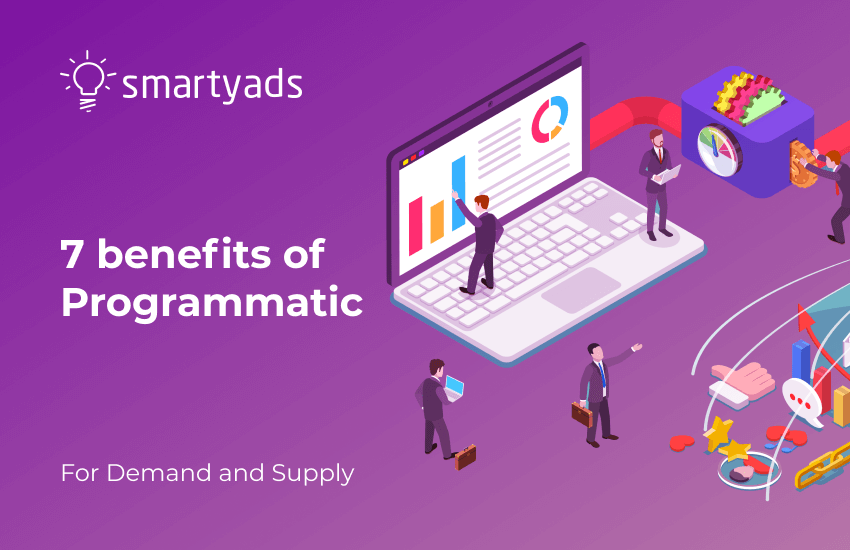 smartyads

7 benefits of Programmatic

For Demand and Supply